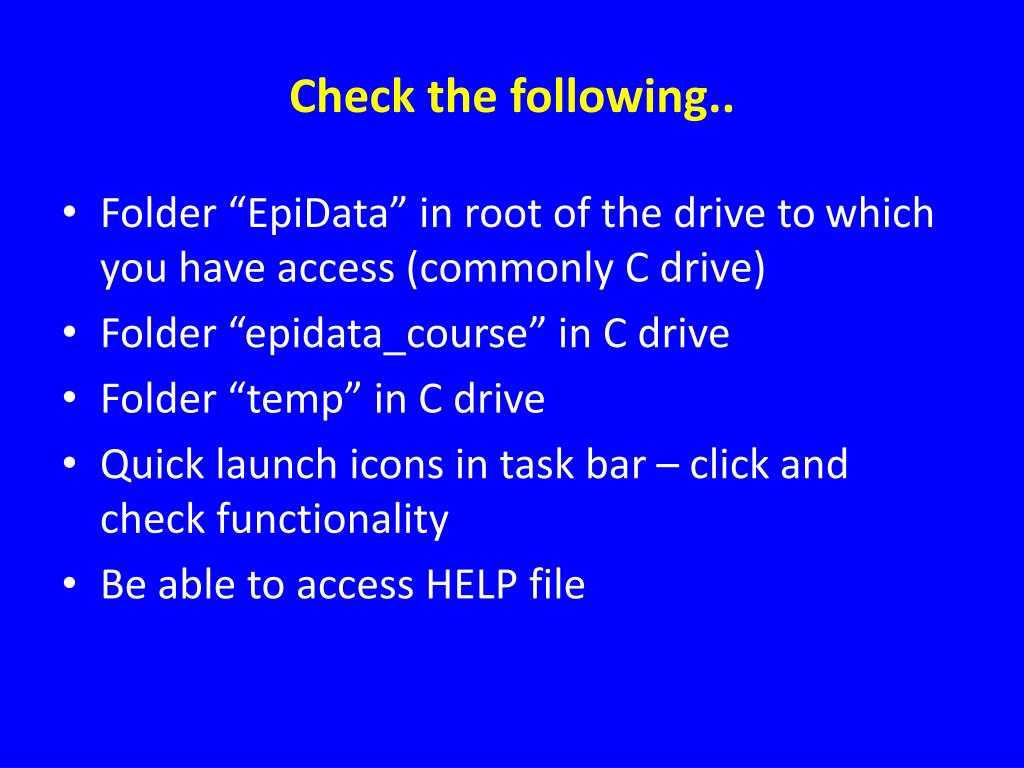 Check the following..

• Folder “EpiData” in root of the drive to which you have access (commonly C drive)
• Folder “epidata_course” in C drive
• Folder “temp” in C drive
• Quick launch icons in task bar – click and check functionality
• Be able to access HELP file